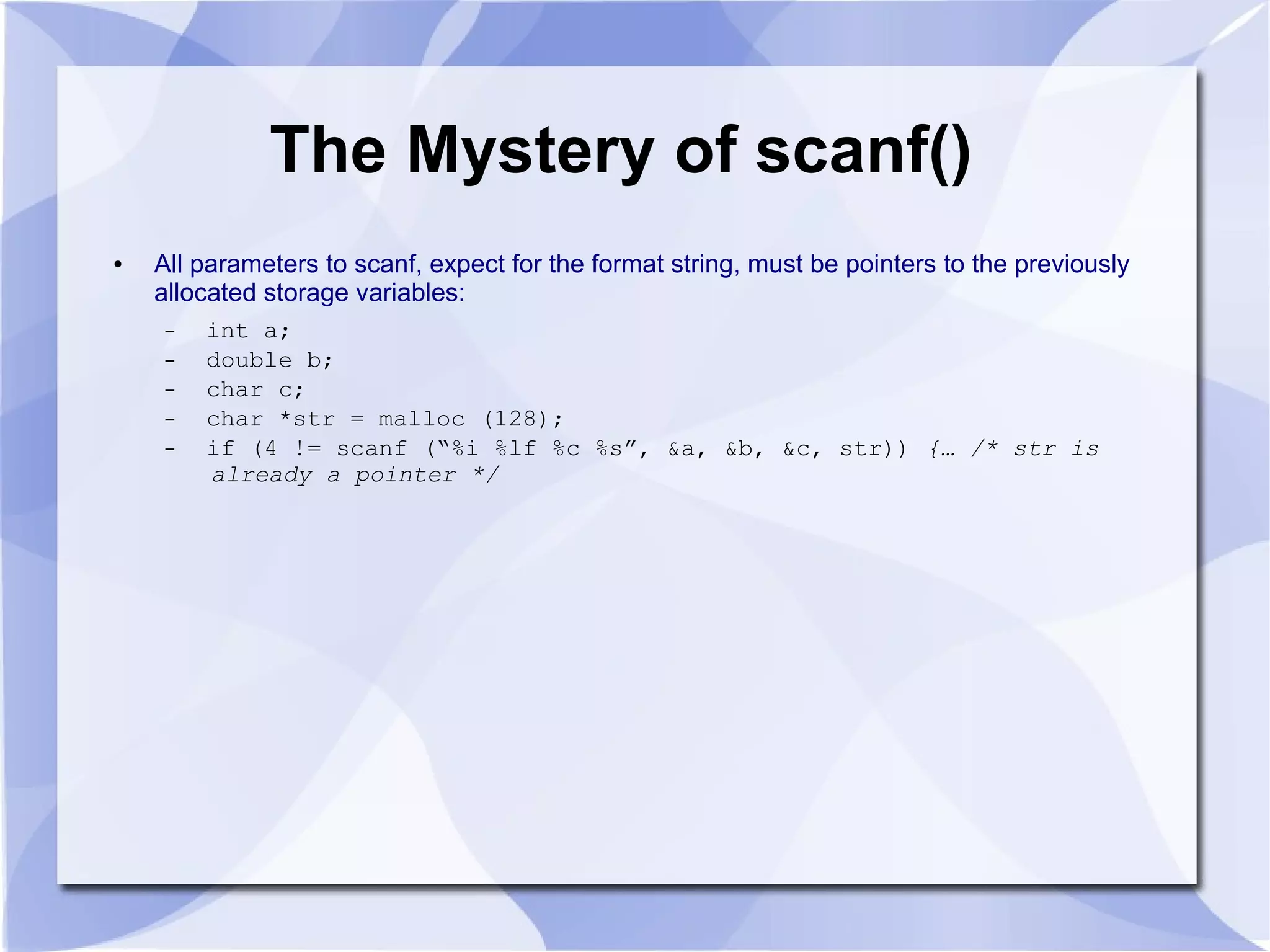 The Mystery of scanf()

• All parameters to scanf, expect for the format string, must be pointers to the previously allocated storage variables:

– int a;
– double b;
– char c;
– char *str = malloc (128);
– if (4 != scanf (“%i %lf %c %s”, &a, &b, &c, str)) {… /* str is already a pointer */